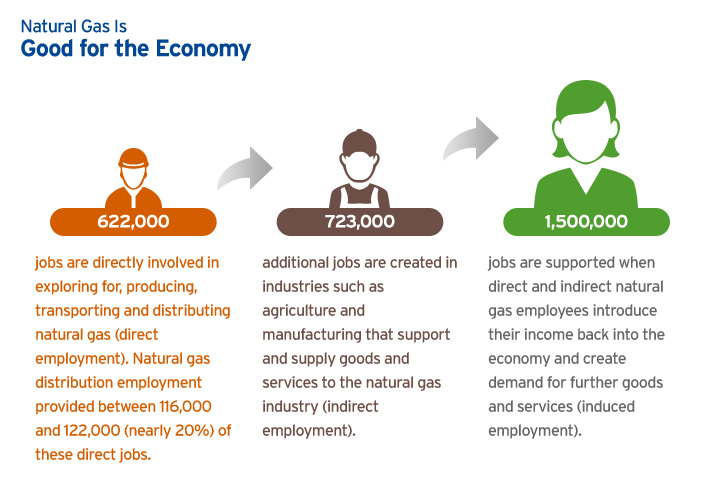 Natural Gas Is
Good for the Economy

622,000

jobs are directly involved in exploring for, producing, transporting and distributing natural gas (direct employment). Natural gas distribution employment provided between 116,000 and 122,000 (nearly 20%) of these direct jobs.

723,000

additional jobs are created in industries such as agriculture and manufacturing that support and supply goods and services to the natural gas industry (indirect employment).

1,500,000

jobs are supported when direct and indirect natural gas employees introduce their income back into the economy and create demand for further goods and services (induced employment).